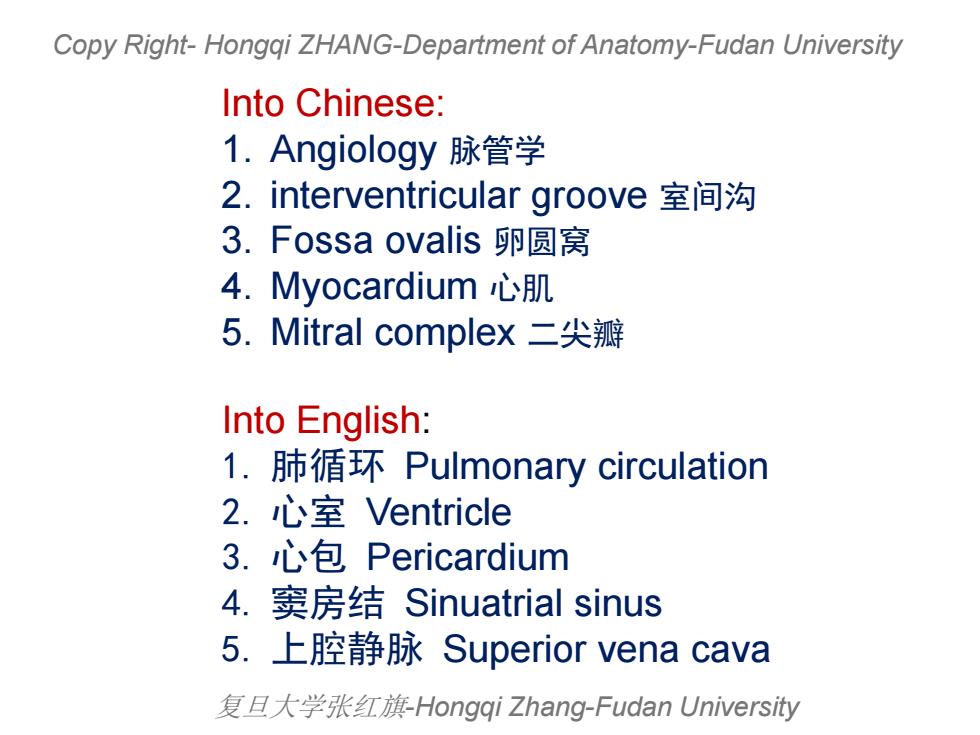 Copy Right- Hongqi ZHANG-Department of Anatomy-Fudan University

Into Chinese:
1. Angiology 脉管学
2. interventricular groove 室间沟
3. Fossa ovalis 卵圆窝
4. Myocardium 心肌
5. Mitral complex 二尖瓣

Into English:
1. 肺循环 Pulmonary circulation
2. 心室 Ventricle
3. 心包 Pericardium
4. 窦房结 Sinuatrial sinus
5. 上腔静脉 Superior vena cava

复旦大学张红旗-Hongqi Zhang-Fudan University